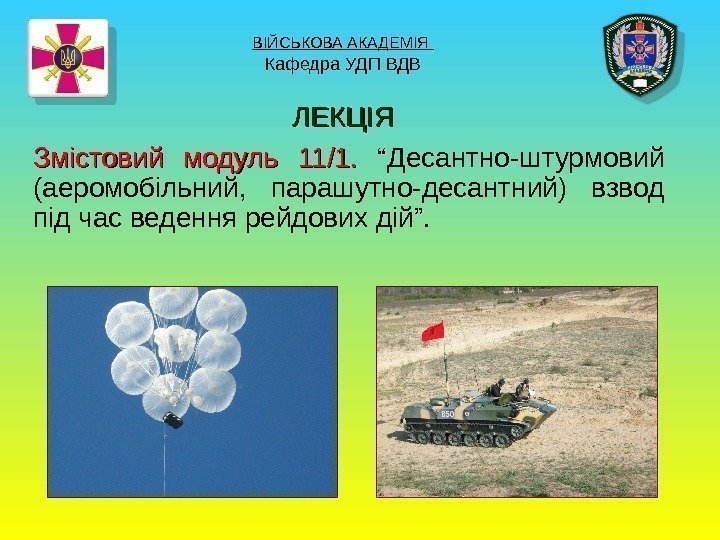 ВІЙСЬКОВА АКАДЕМІЯ
Кафедра УДП ВДВ

ЛЕКЦІЯ

Змістовий модуль 11/1. “Десантно-штурмовий (аеромобільний, парашутно-десантний) взвод під час ведення рейдових дій”.

850